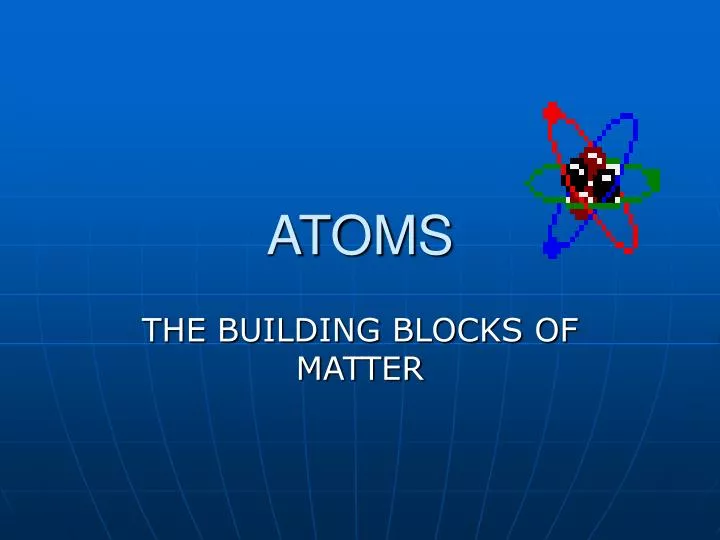 ATOMS

THE BUILDING BLOCKS OF MATTER